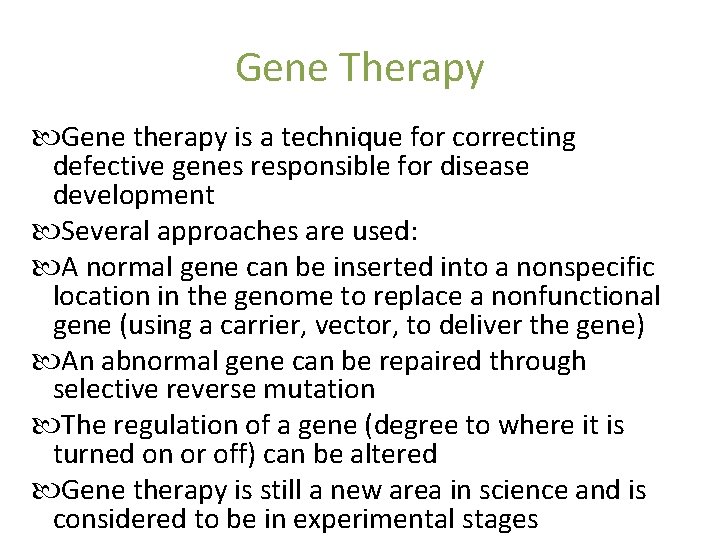 Gene Therapy

Gene therapy is a technique for correcting defective genes responsible for disease development

Several approaches are used:

A normal gene can be inserted into a nonspecific location in the genome to replace a nonfunctional gene (using a carrier, vector, to deliver the gene)

An abnormal gene can be repaired through selective reverse mutation

The regulation of a gene (degree to where it is turned on or off) can be altered

Gene therapy is still a new area in science and is considered to be in experimental stages